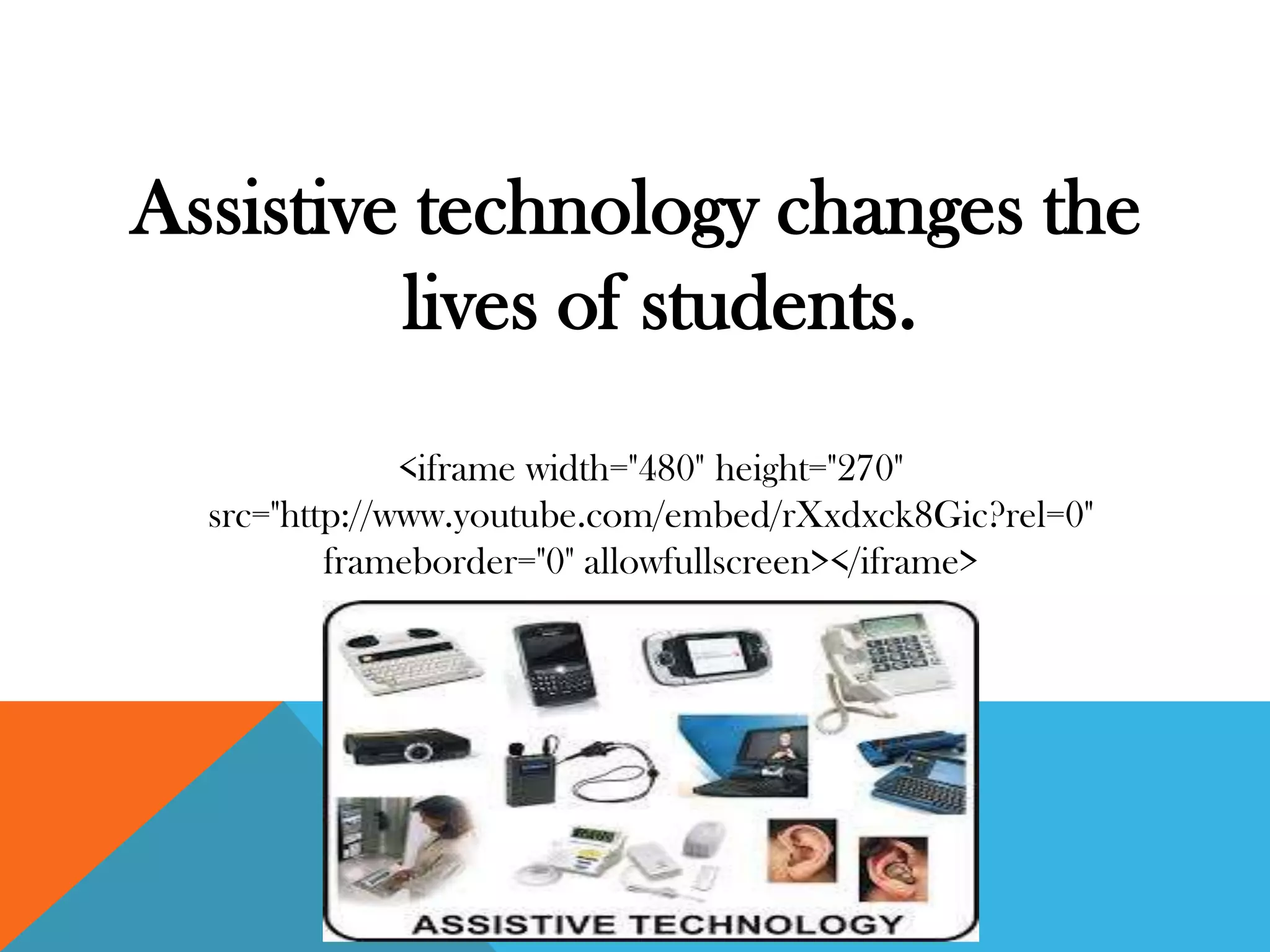 Assistive technology changes the lives of students.

<iframe width="480" height="270" src="http://www.youtube.com/embed/rXxdxck8Gic?rel=0" frameborder="0" allowfullscreen></iframe>

ASSISTIVE TECHNOLOGY